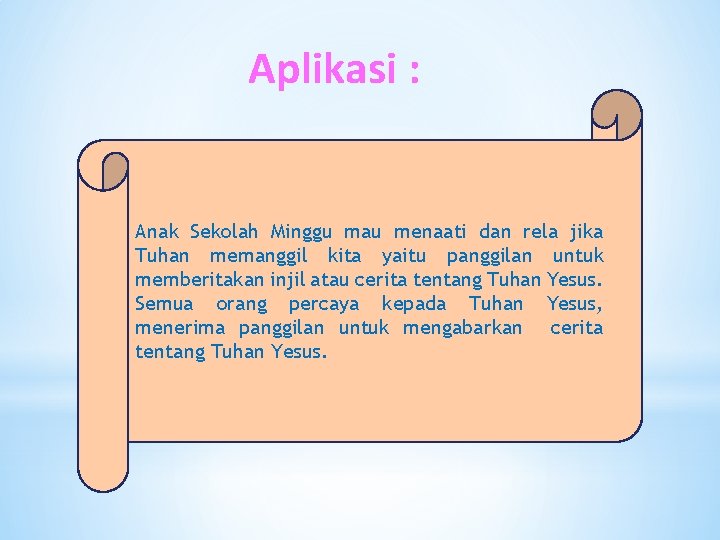 Aplikasi :

Anak Sekolah Minggu mau menaati dan rela jika Tuhan memanggil kita yaitu panggilan untuk memberitakan injil atau cerita tentang Tuhan Yesus. Semua orang percaya kepada Tuhan Yesus, menerima panggilan untuk mengabarkan cerita tentang Tuhan Yesus.